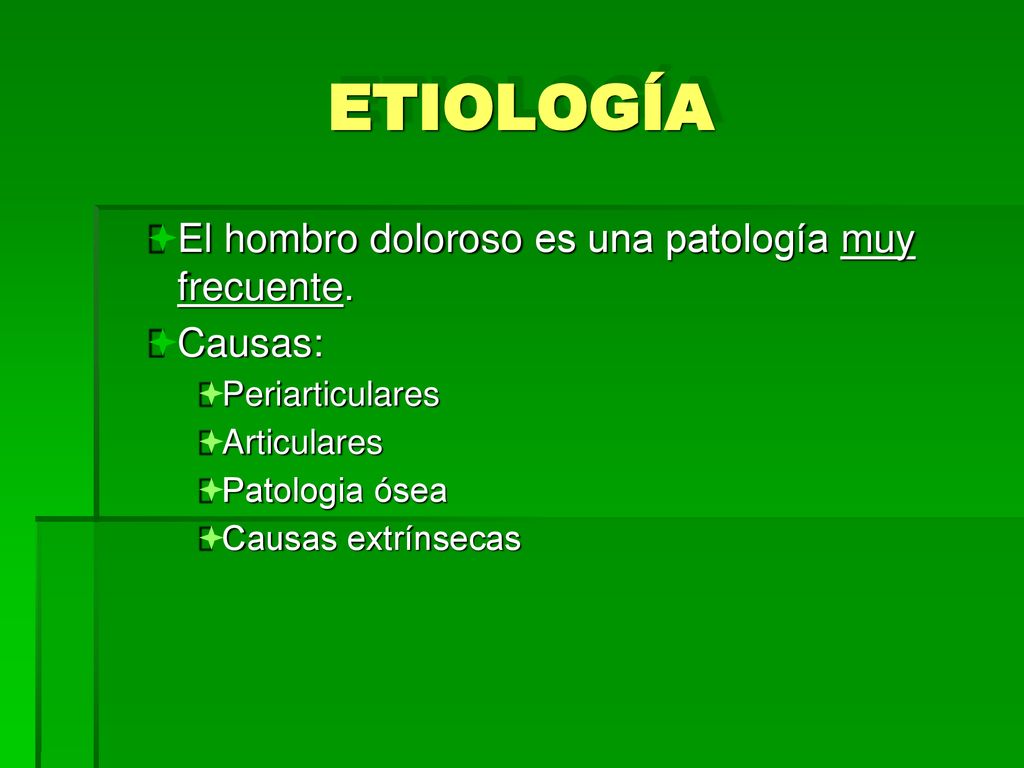 ETIOLOGÍA

El hombro doloroso es una patología muy frecuente.

Causas:

Periarticulares

Articulares

Patologia ósea

Causas extrínsecas